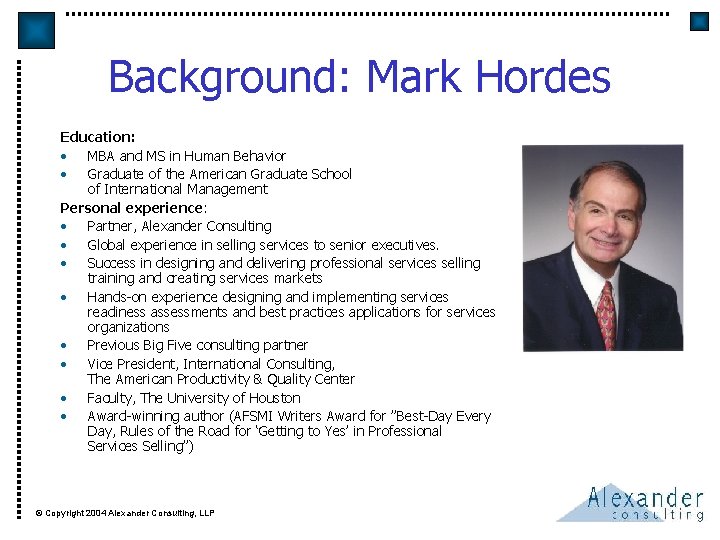 Background: Mark Hordes

Education:
• MBA and MS in Human Behavior
• Graduate of the American Graduate School of International Management

Personal experience:
• Partner, Alexander Consulting
• Global experience in selling services to senior executives.
• Success in designing and delivering professional services selling training and creating services markets
• Hands-on experience designing and implementing services readiness assessments and best practices applications for services organizations
• Previous Big Five consulting partner
• Vice President, International Consulting, The American Productivity & Quality Center
• Faculty, The University of Houston
• Award-winning author (AFSMI Writers Award for "Best-Day Every Day, Rules of the Road for 'Getting to Yes' in Professional Services Selling")

© Copyright 2004 Alexander Consulting, LLP

Alexander consulting